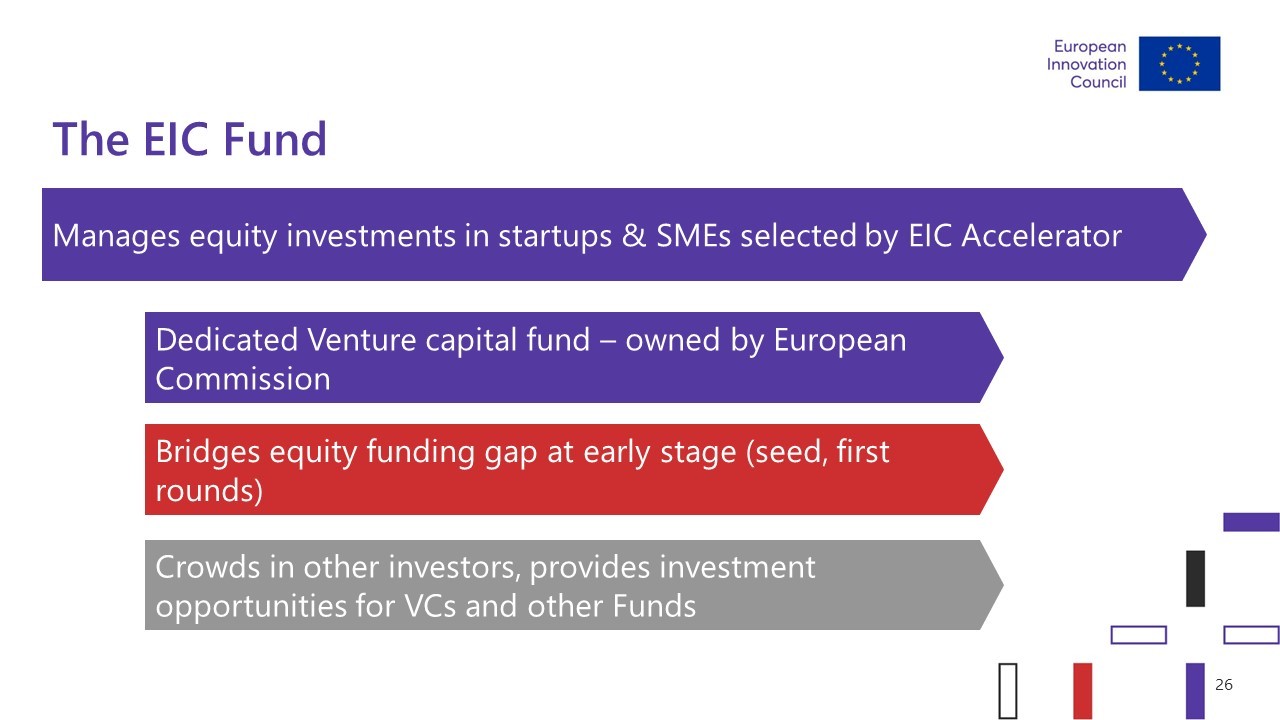 European Innovation Council

The EIC Fund

Manages equity investments in startups & SMEs selected by EIC Accelerator

Dedicated Venture capital fund – owned by European Commission

Bridges equity funding gap at early stage (seed, first rounds)

Crowds in other investors, provides investment opportunities for VCs and other Funds

26